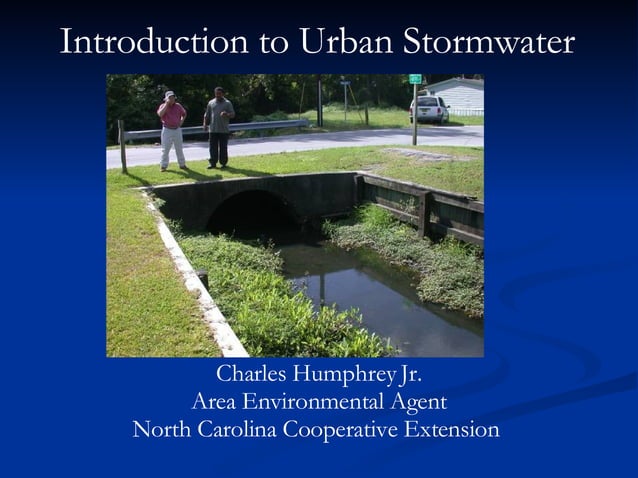 Introduction to Urban Stormwater

Charles Humphrey Jr.
Area Environmental Agent
North Carolina Cooperative Extension